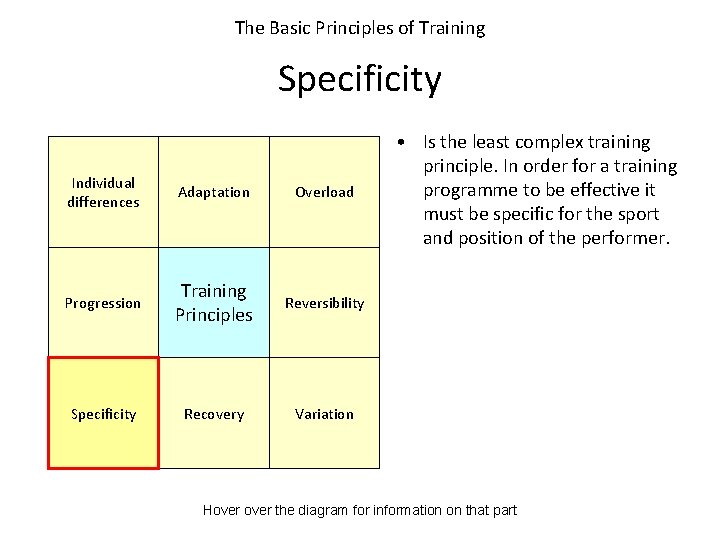 The Basic Principles of Training

Specificity

| Individual differences | Adaptation | Overload |
|---|---|---|
| Progression | Training Principles | Reversibility |
| Specificity | Recovery | Variation |

• Is the least complex training principle. In order for a training programme to be effective it must be specific for the sport and position of the performer.

Hover over the diagram for information on that part